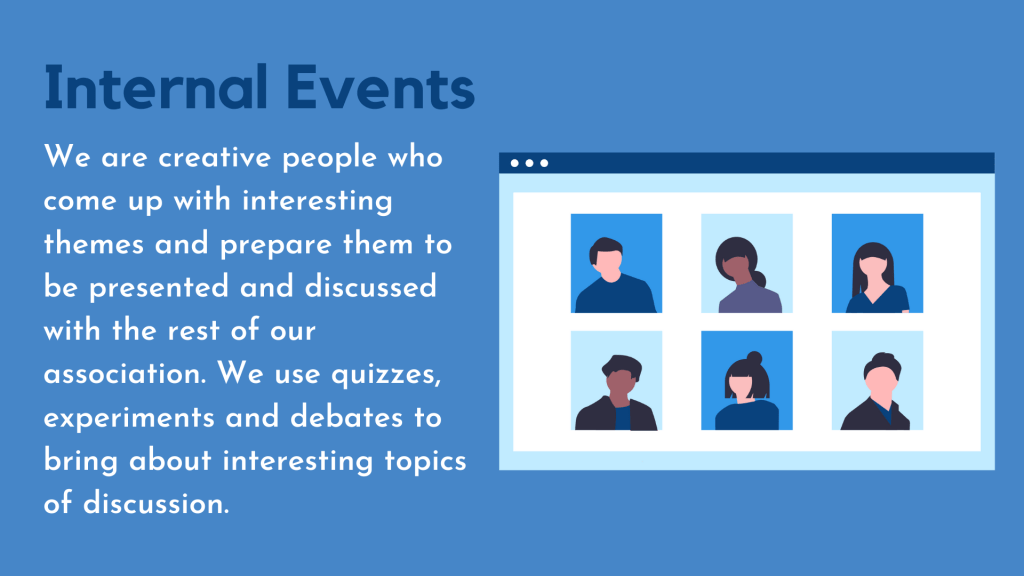 Internal Events

We are creative people who come up with interesting themes and prepare them to be presented and discussed with the rest of our association. We use quizzes, experiments and debates to bring about interesting topics of discussion.